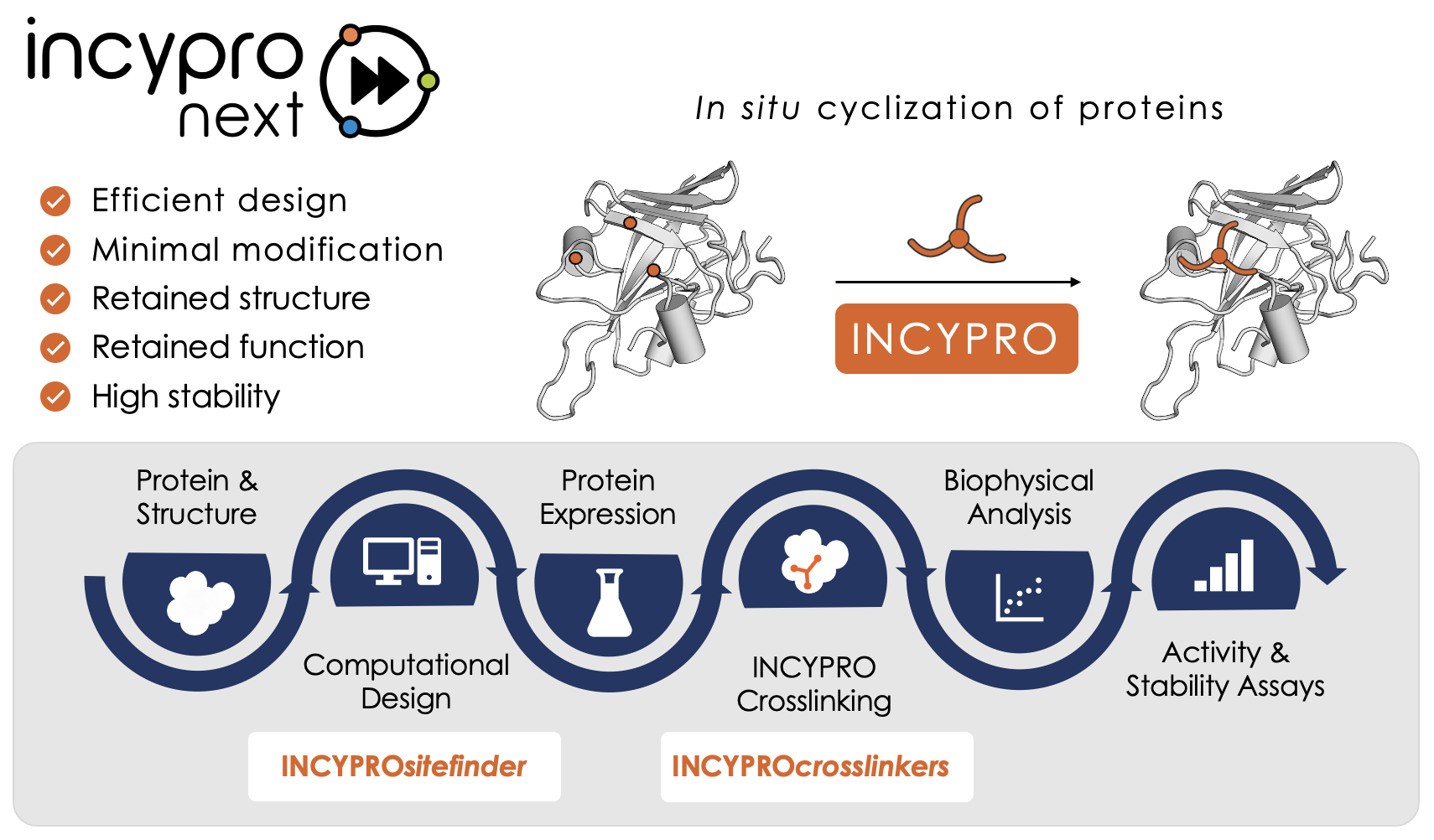 incypro next

In situ cyclization of proteins

Efficient design
Minimal modification
Retained structure
Retained function
High stability

INCYPRO

Protein & Structure

Computational Design

Protein Expression

INCYPRO Crosslinking

Biophysical Analysis

Activity & Stability Assays

INCYPROsitefinder

INCYPROcrosslinkers